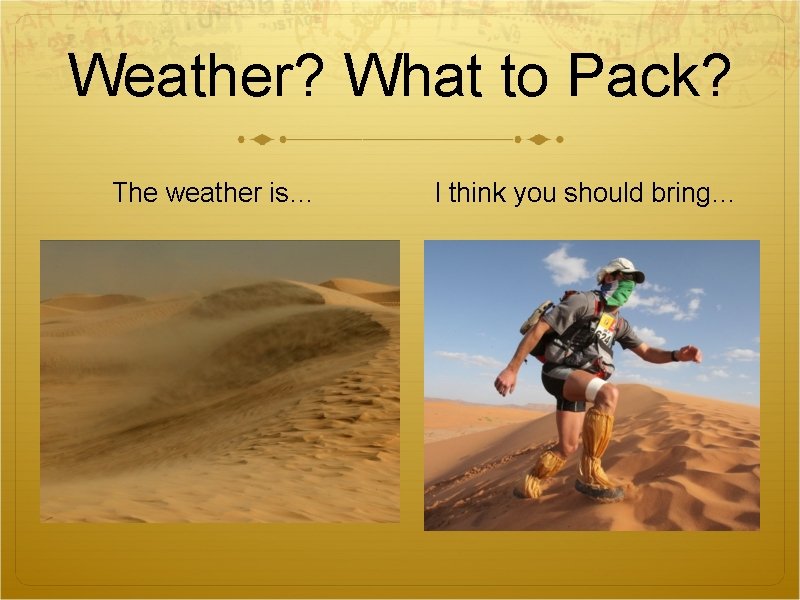 Weather? What to Pack?

The weather is…

I think you should bring…